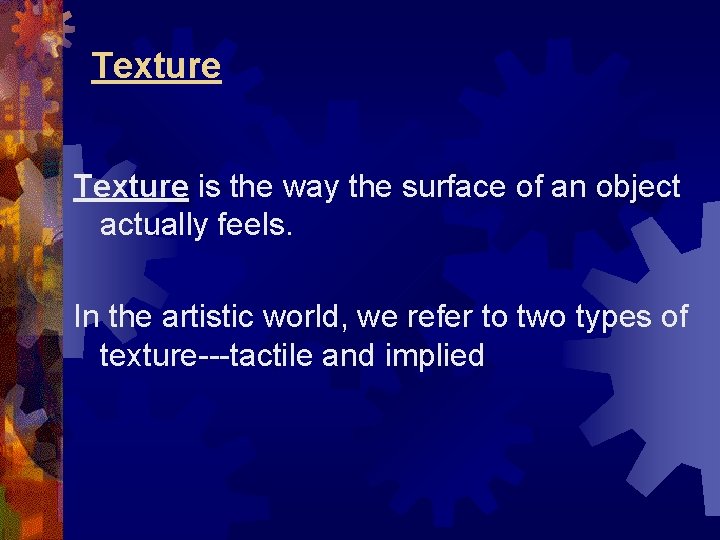 Texture

Texture is the way the surface of an object actually feels.

In the artistic world, we refer to two types of texture---tactile and implied